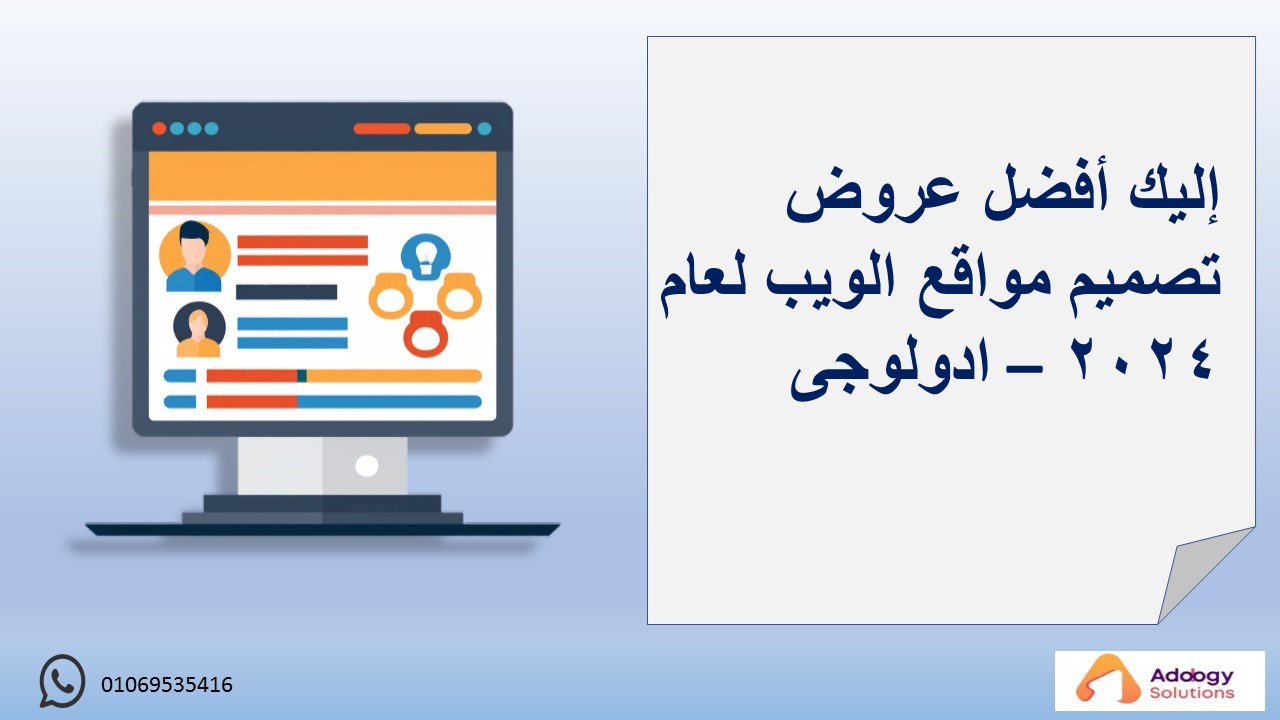 إليك أفضل عروض تصميم مواقع الويب لعام ٢٠٢٤ – ادولوجى

01069535416

Adology Solutions